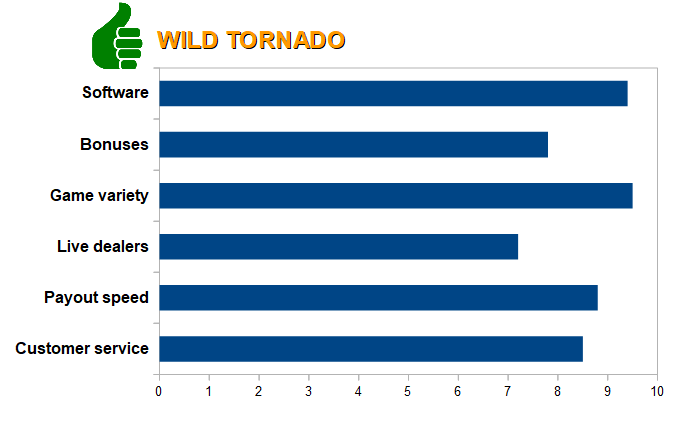 WILD TORNADO

Software
Bonuses
Game variety
Live dealers
Payout speed
Customer service

0 1 2 3 4 5 6 7 8 9 10